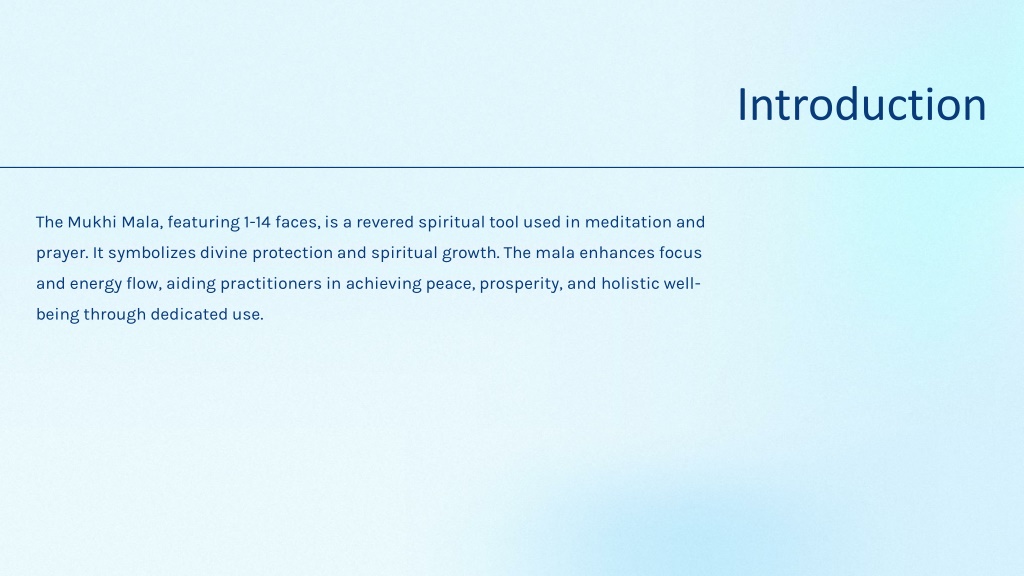 Introduction

The Mukhi Mala, featuring 1-14 faces, is a revered spiritual tool used in meditation and prayer. It symbolizes divine protection and spiritual growth. The mala enhances focus and energy flow, aiding practitioners in achieving peace, prosperity, and holistic well-being through dedicated use.